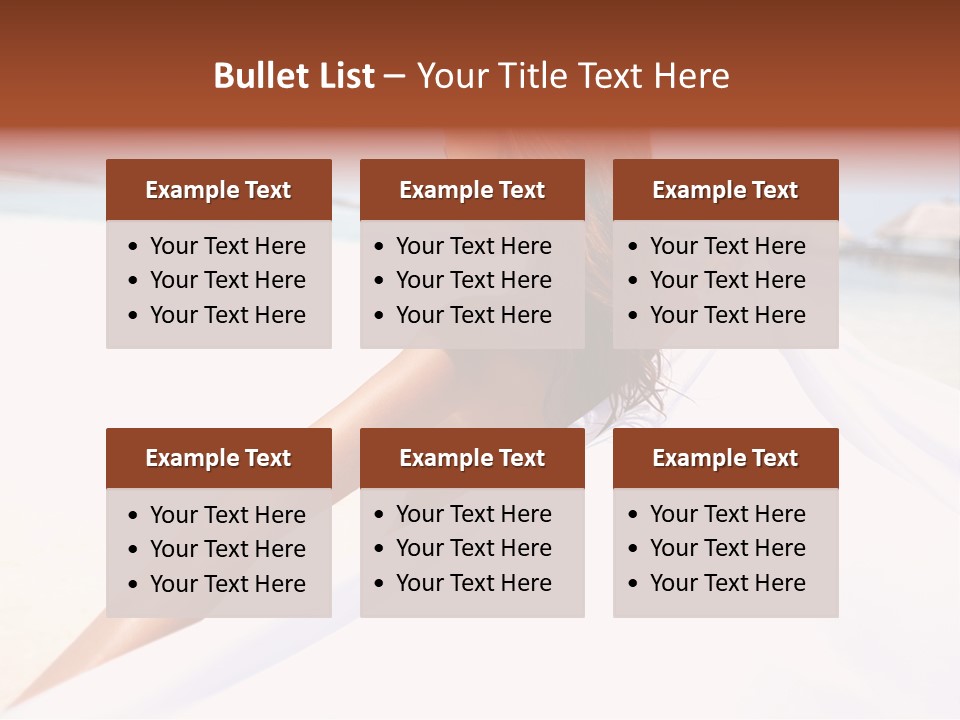 Bullet List – Your Title Text Here

Example Text
• Your Text Here
• Your Text Here
• Your Text Here

Example Text
• Your Text Here
• Your Text Here
• Your Text Here

Example Text
• Your Text Here
• Your Text Here
• Your Text Here

Example Text
• Your Text Here
• Your Text Here
• Your Text Here

Example Text
• Your Text Here
• Your Text Here
• Your Text Here

Example Text
• Your Text Here
• Your Text Here
• Your Text Here